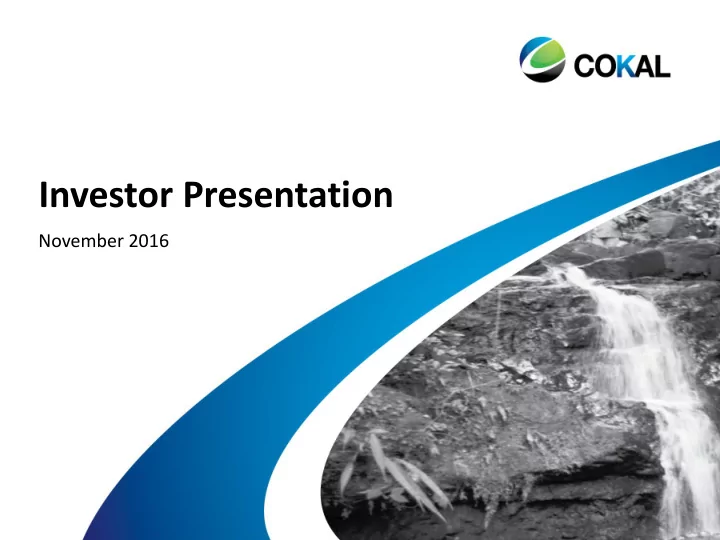 COKAL

Investor Presentation

November 2016